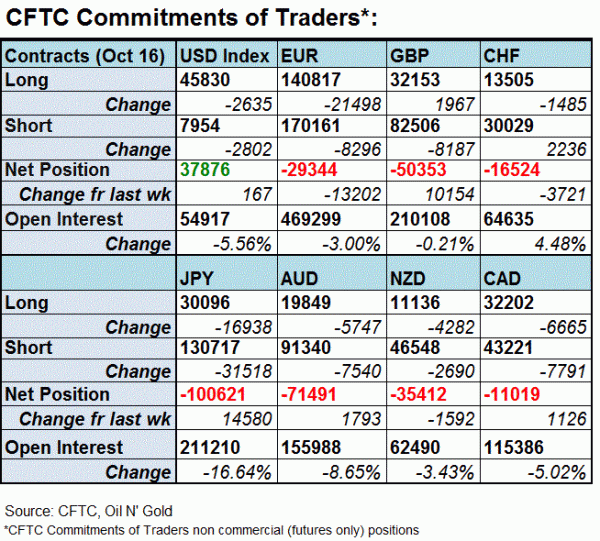 CFTC Commitments of Traders*:

| Contracts (Oct 16) | USD Index | EUR | GBP | CHF |
|---|---|---|---|---|
| Long | 45830 | 140817 | 32153 | 13505 |
| Change | -2635 | -21498 | 1967 | -1485 |
| Short | 7954 | 170161 | 82506 | 30029 |
| Change | -2802 | -8296 | -8187 | 2236 |
| Net Position | 37876 | -29344 | -50353 | -16524 |
| Change fr last wk | 167 | -13202 | 10154 | -3721 |
| Open Interest | 54917 | 469299 | 210108 | 64635 |
| Change | -5.56% | -3.00% | -0.21% | 4.48% |
| | JPY | AUD | NZD | CAD |
| Long | 30096 | 19849 | 11136 | 32202 |
| Change | -16938 | -5747 | -4282 | -6665 |
| Short | 130717 | 91340 | 46548 | 43221 |
| Change | -31518 | -7540 | -2690 | -7791 |
| Net Position | -100621 | -71491 | -35412 | -11019 |
| Change fr last wk | 14580 | 1793 | -1592 | 1126 |
| Open Interest | 211210 | 155988 | 62490 | 115386 |
| Change | -16.64% | -8.65% | -3.43% | -5.02% |

Source: CFTC, Oil N' Gold
*CFTC Commitments of Traders non commercial (futures only) positions